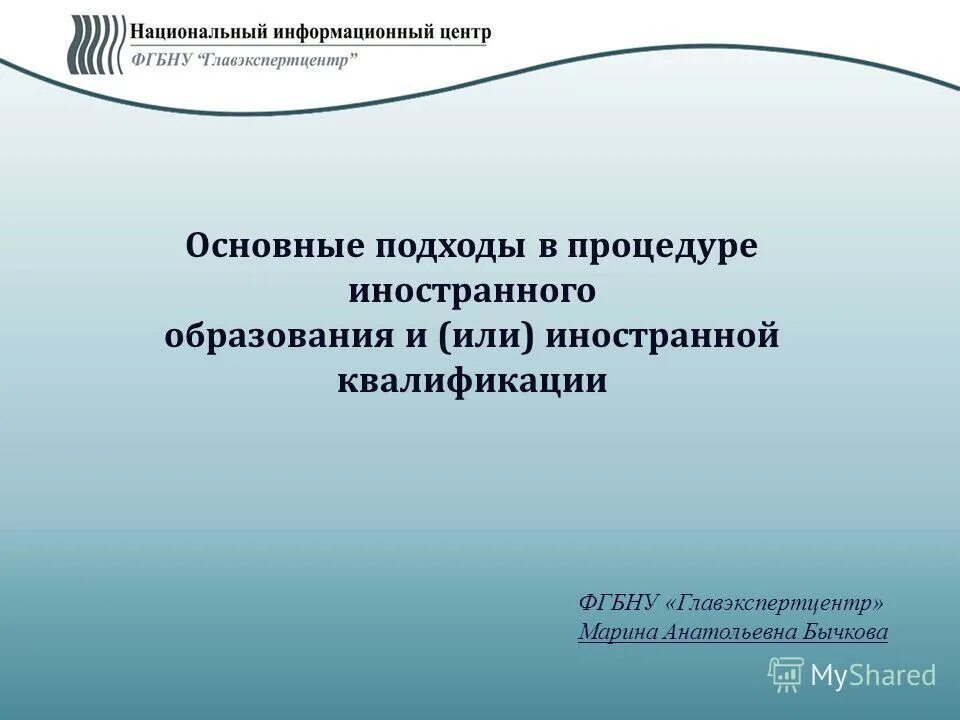 Национальный информационный центр
ФГБНУ "Главэкспертцентр"

Основные подходы в процедуре иностранного образования и (или) иностранной квалификации

ФГБНУ «Главэкспертцентр»
Марина Анатольевна Бычкова

MyShared